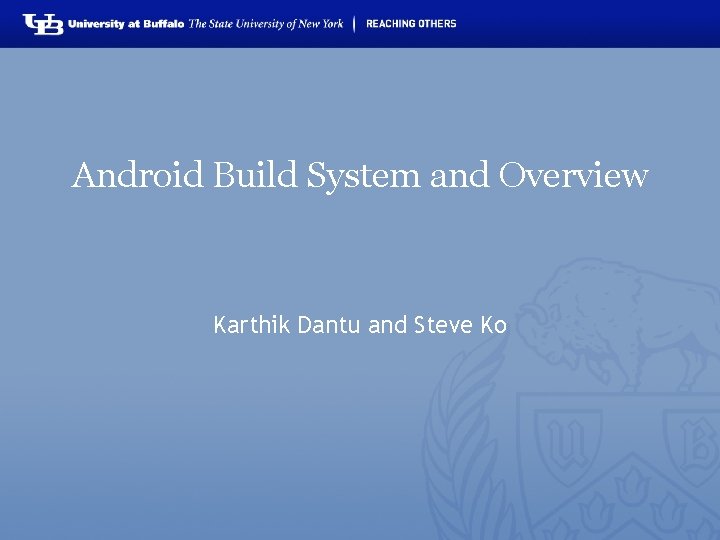 UB University at Buffalo The State University of New York | REACHING OTHERS

Android Build System and Overview

Karthik Dantu and Steve Ko